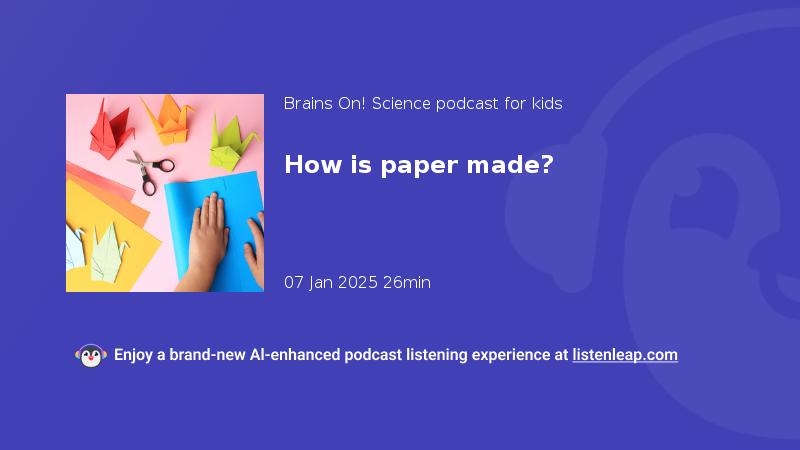 Brains On! Science podcast for kids

How is paper made?

07 Jan 2025 26min

Enjoy a brand-new AI-enhanced podcast listening experience at listenleap.com